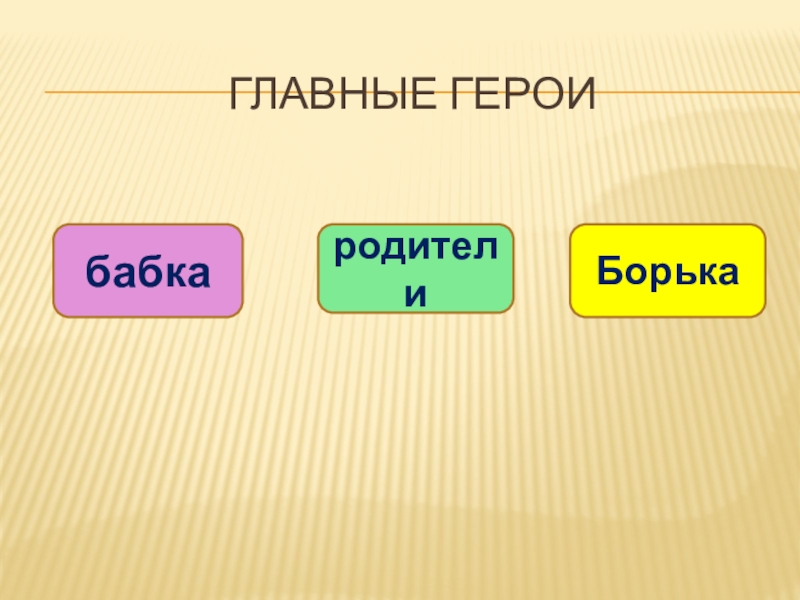 ГЛАВНЫЕ ГЕРОИ

бабка

родители

Борька